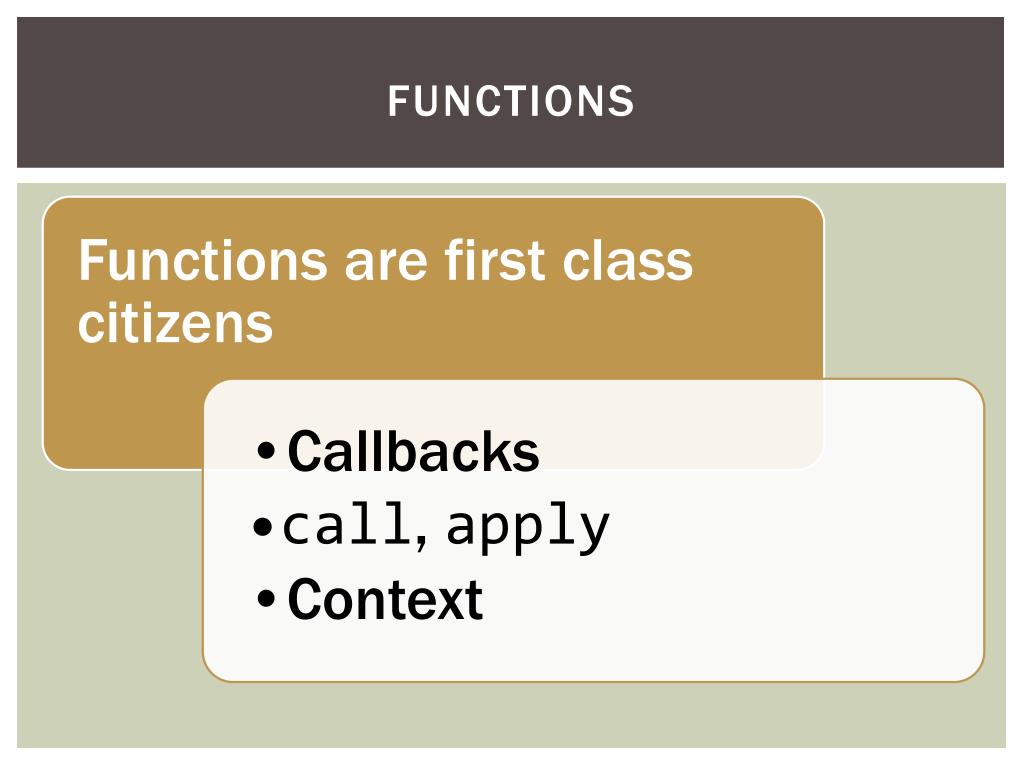 FUNCTIONS

Functions are first class citizens

• Callbacks
• call, apply
• Context